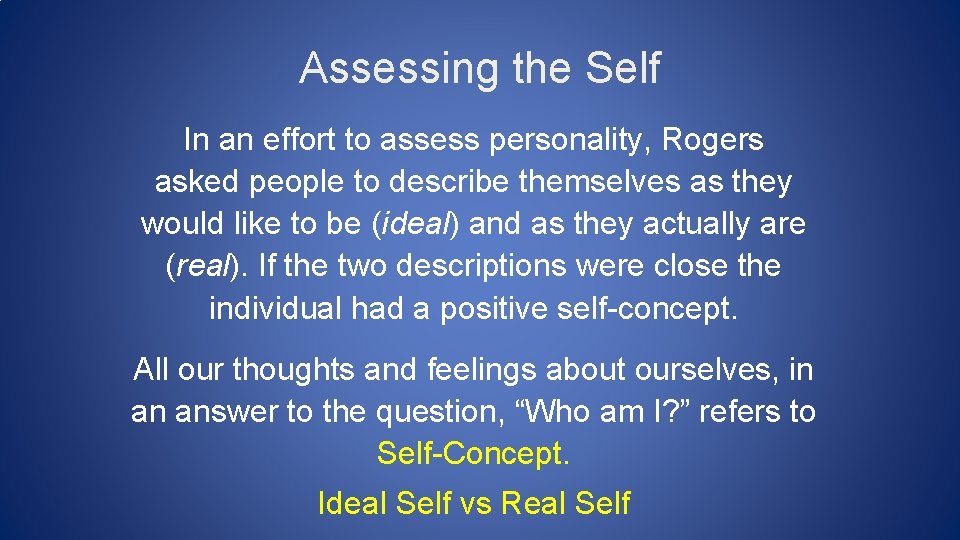 Assessing the Self

In an effort to assess personality, Rogers asked people to describe themselves as they would like to be (ideal) and as they actually are (real). If the two descriptions were close the individual had a positive self-concept.

All our thoughts and feelings about ourselves, in an answer to the question, “Who am I?” refers to Self-Concept.

Ideal Self vs Real Self